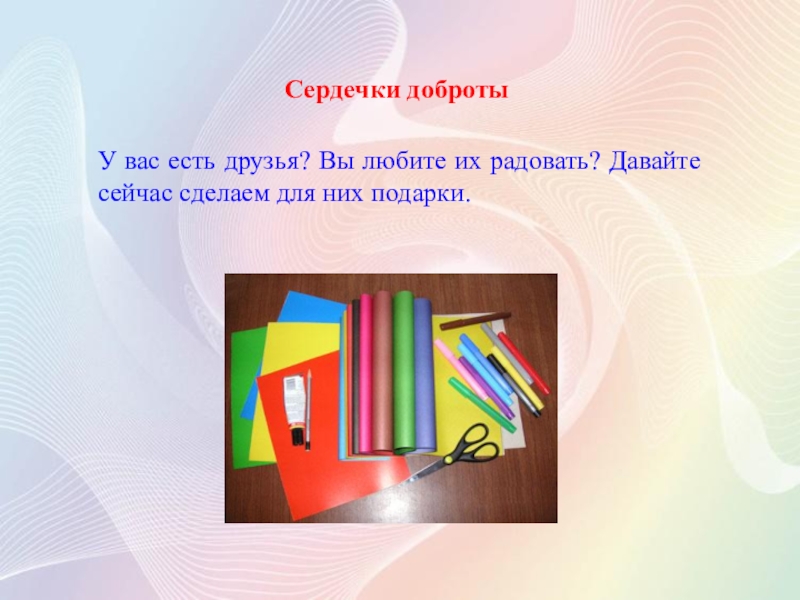 Сердечки доброты

У вас есть друзья? Вы любите их радовать? Давайте сейчас сделаем для них подарки.